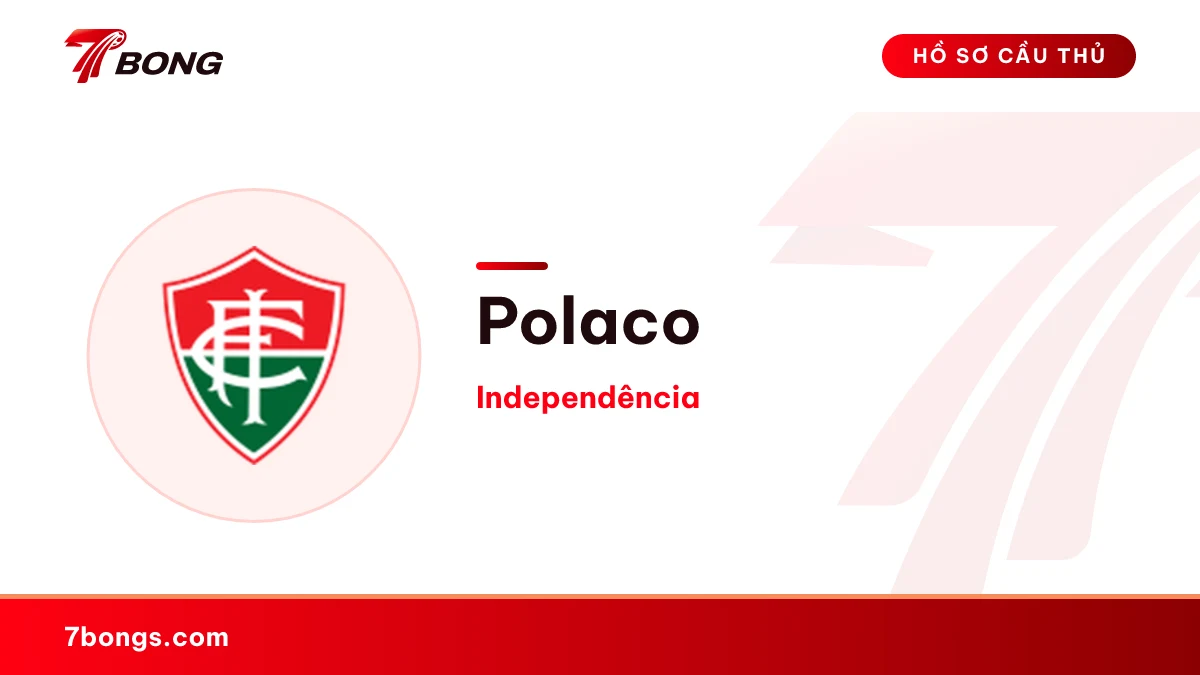 7BONG

HỒ SƠ CẦU THỦ

Polaco

Independência

7bongs.com